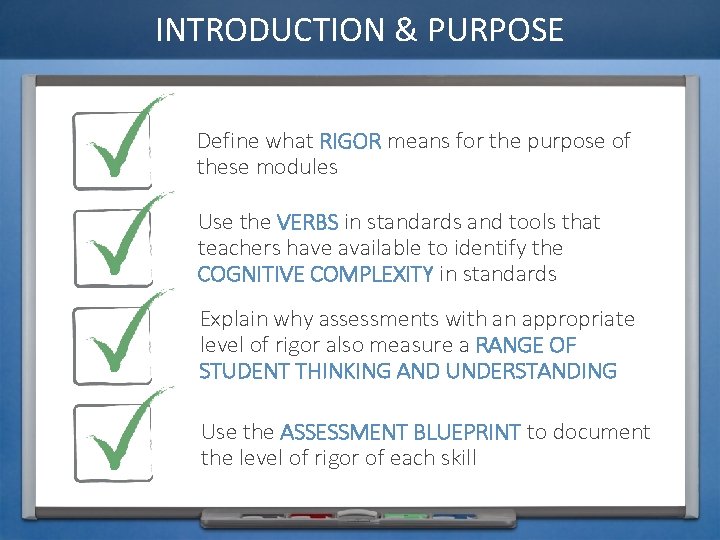 INTRODUCTION & PURPOSE

Define what RIGOR means for the purpose of these modules

Use the VERBS in standards and tools that teachers have available to identify the COGNITIVE COMPLEXITY in standards

Explain why assessments with an appropriate level of rigor also measure a RANGE OF STUDENT THINKING AND UNDERSTANDING

Use the ASSESSMENT BLUEPRINT to document the level of rigor of each skill